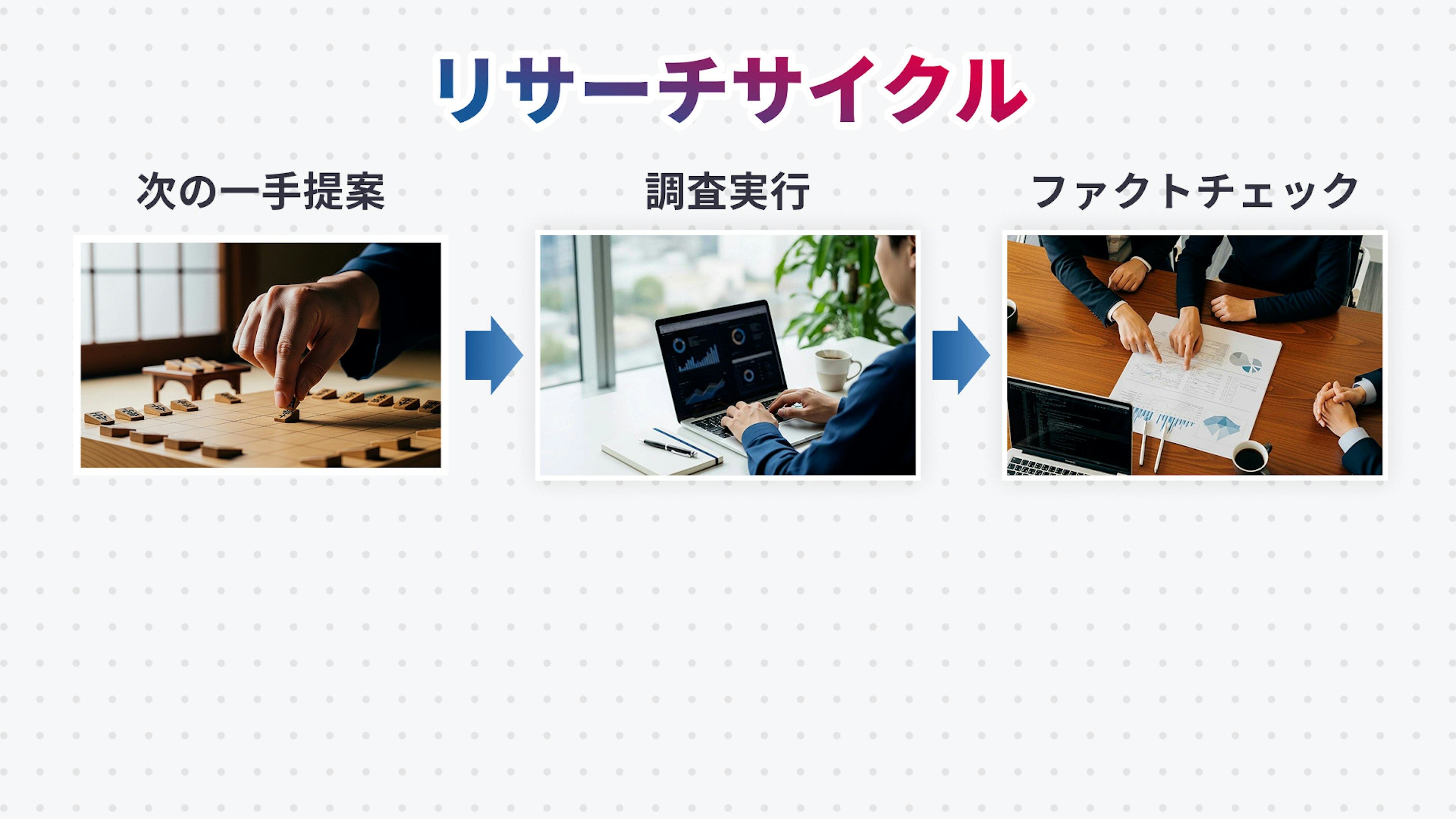 リサーチサイクル

次の一手提案

調査実行

ファクトチェック